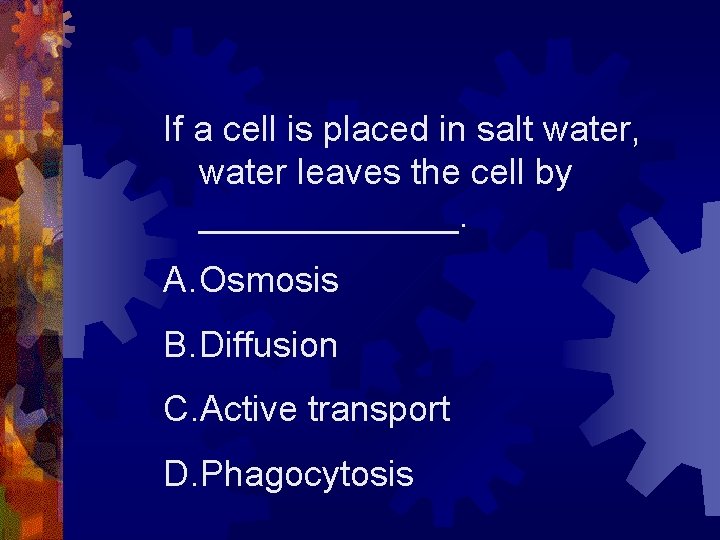 If a cell is placed in salt water, water leaves the cell by ______________.

A. Osmosis

B. Diffusion

C. Active transport

D. Phagocytosis